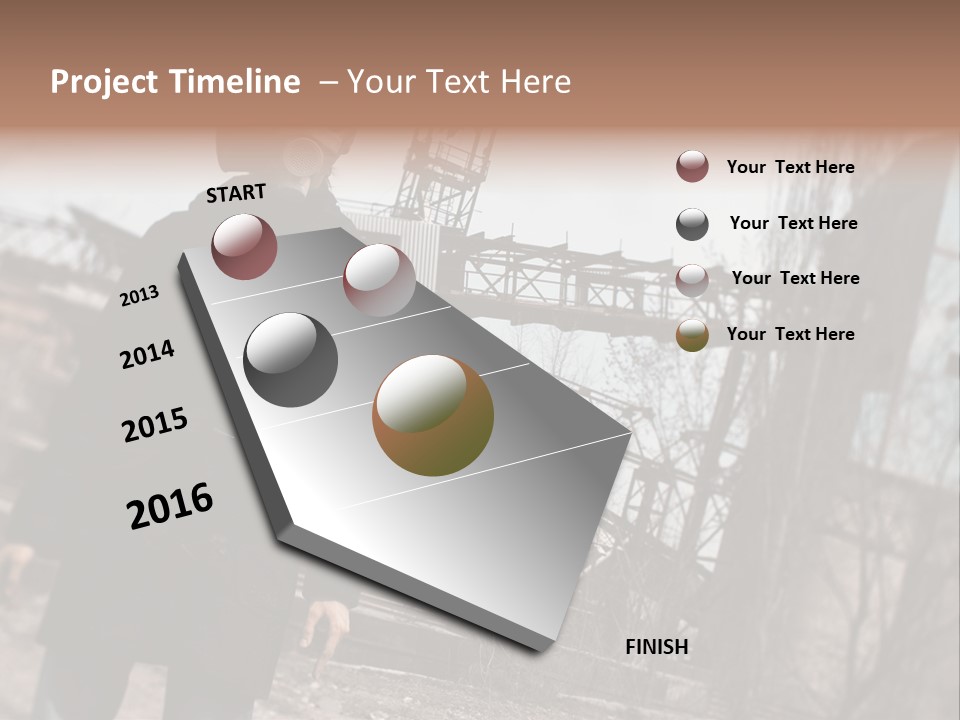 Project Timeline – Your Text Here

START

2013

2014

2015

2016

FINISH

Your Text Here

Your Text Here

Your Text Here

Your Text Here